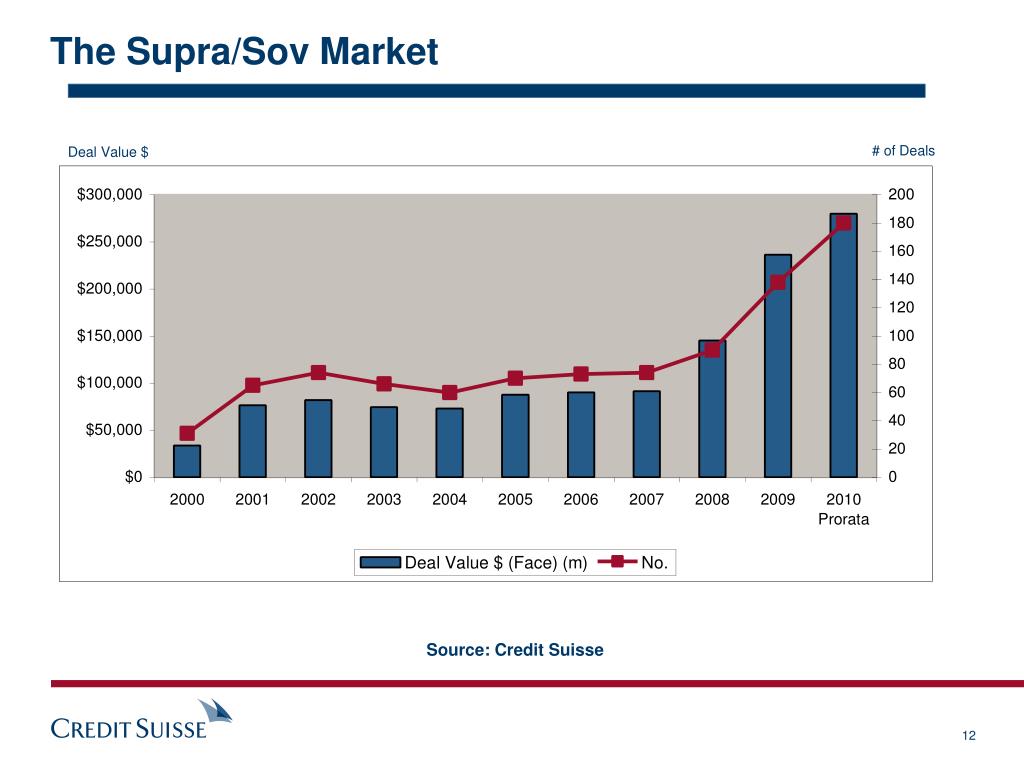 The Supra/Sov Market

Deal Value $

# of Deals

$300,000
$250,000
$200,000
$150,000
$100,000
$50,000
$0

200
180
160
140
120
100
80
60
40
20
0

2000 2001 2002 2003 2004 2005 2006 2007 2008 2009 2010 Prorata

Deal Value $ (Face) (m) No.

Source: Credit Suisse

CREDIT SUISSE

12